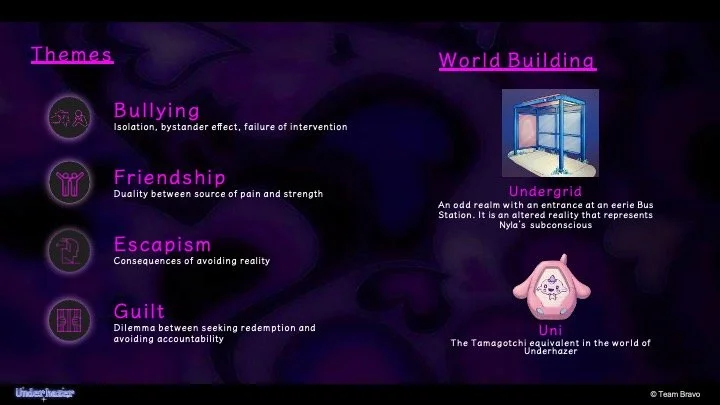 Themes

Bullying
Isolation, bystander effect, failure of intervention

Friendship
Duality between source of pain and strength

Escapism
Consequences of avoiding reality

Guilt
Dilemma between seeking redemption and avoiding accountability

World Building

Undergrid
An odd realm with an entrance at an eerie Bus Station. It is an altered reality that represents Nyla's subconscious

Uni
The Tamagotchi equivalent in the world of Underhazer

Underhazer

© Team Bravo